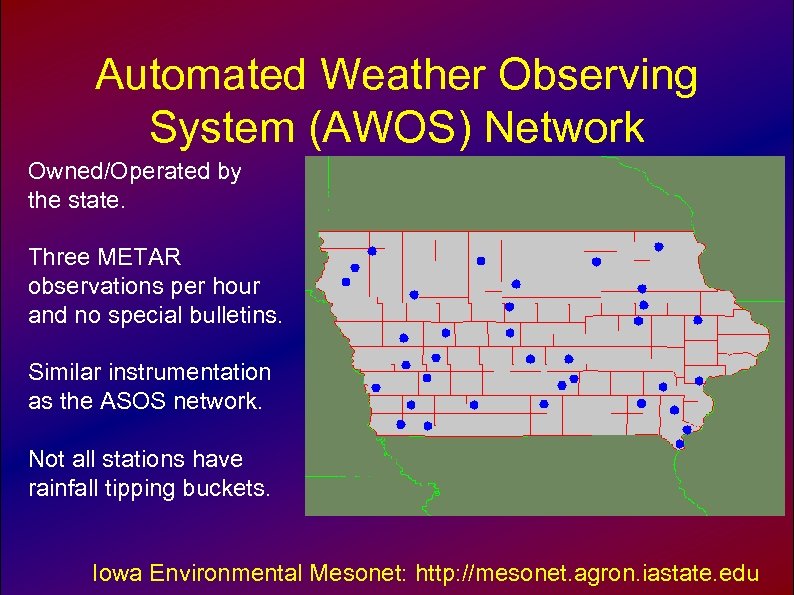 Automated Weather Observing System (AWOS) Network

Owned/Operated by the state.

Three METAR observations per hour and no special bulletins.

Similar instrumentation as the ASOS network.

Not all stations have rainfall tipping buckets.

Iowa Environmental Mesonet: http://mesonet.agron.iastate.edu